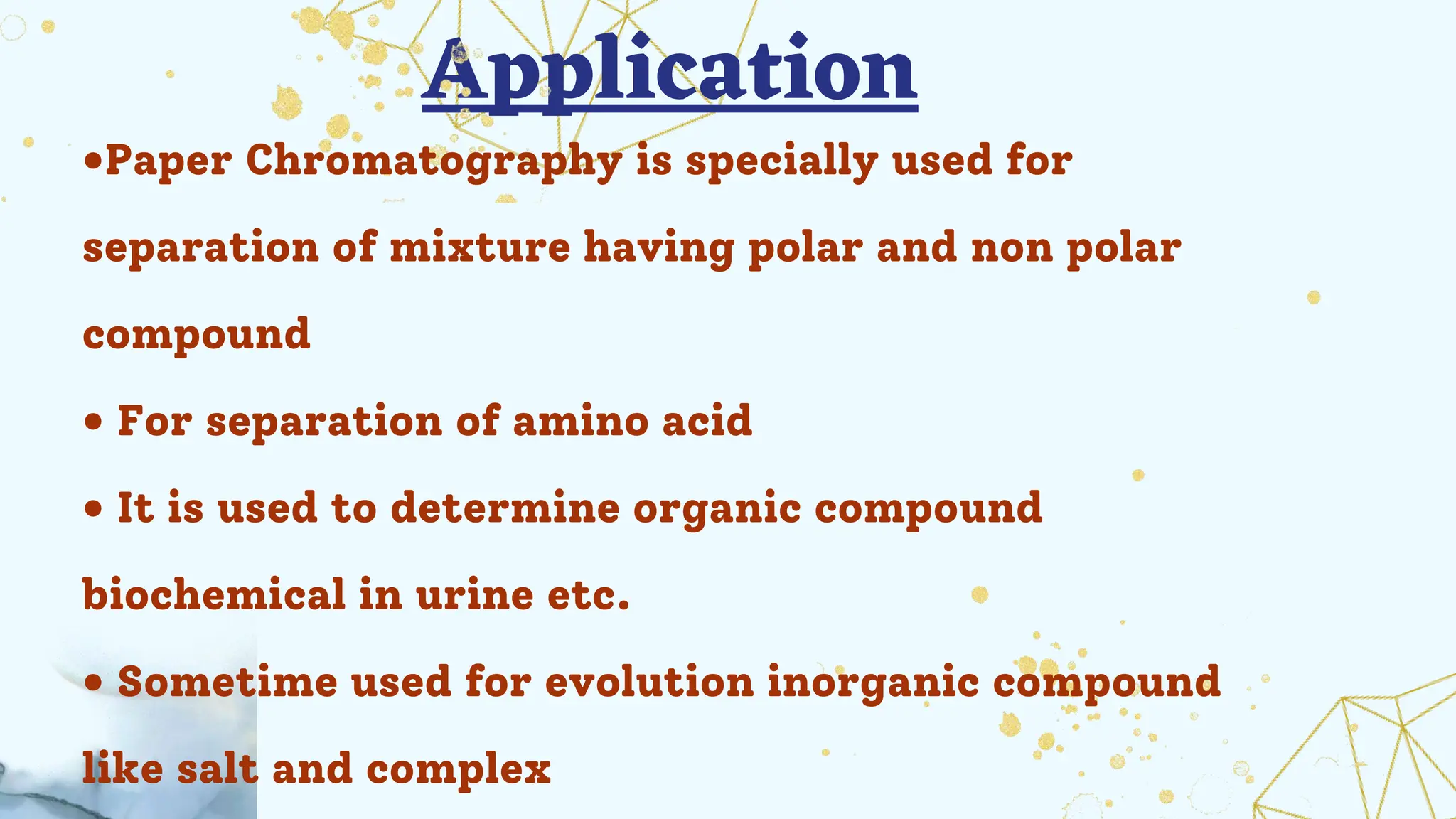 Application

•Paper Chromatography is specially used for separation of mixture having polar and non polar compound

• For separation of amino acid

• It is used to determine organic compound biochemical in urine etc.

• Sometime used for evolution inorganic compound like salt and complex